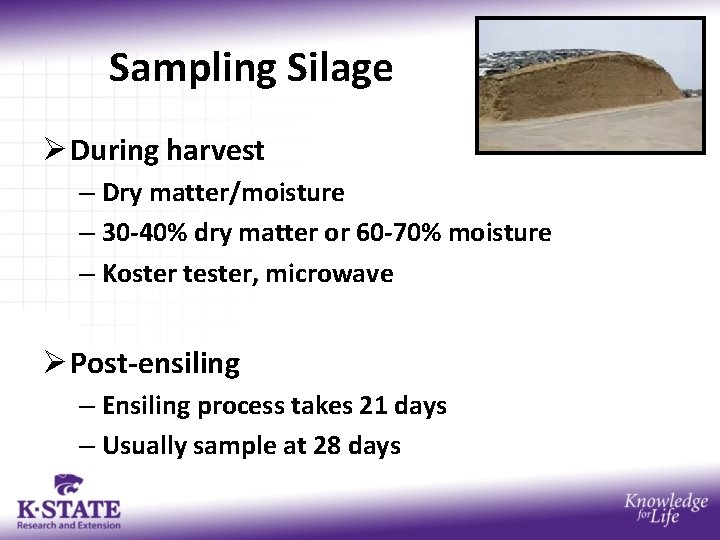 Sampling Silage

➢ During harvest
– Dry matter/moisture
– 30-40% dry matter or 60-70% moisture
– Koster tester, microwave

➢ Post-ensiling
– Ensiling process takes 21 days
– Usually sample at 28 days

K·STATE
Research and Extension

Knowledge for Life